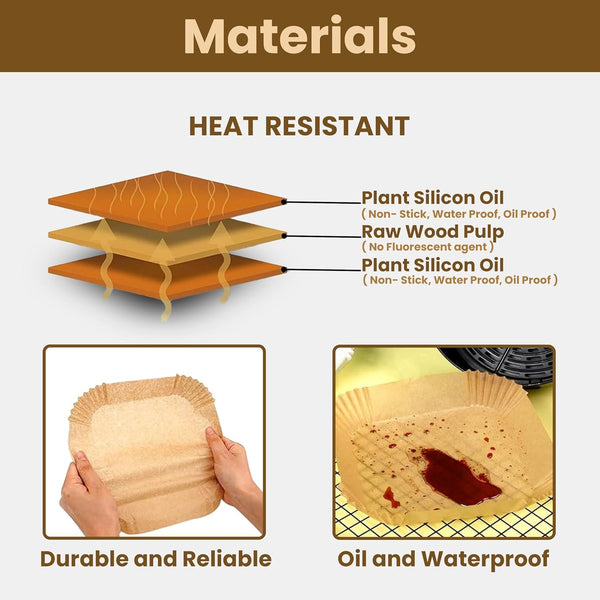 Materials

HEAT RESISTANT

Plant Silicon Oil
( Non- Stick, Water Proof, Oil Proof )

Raw Wood Pulp
( No Fluorescent agent )

Plant Silicon Oil
( Non- Stick, Water Proof, Oil Proof )

Durable and Reliable

Oil and Waterproof